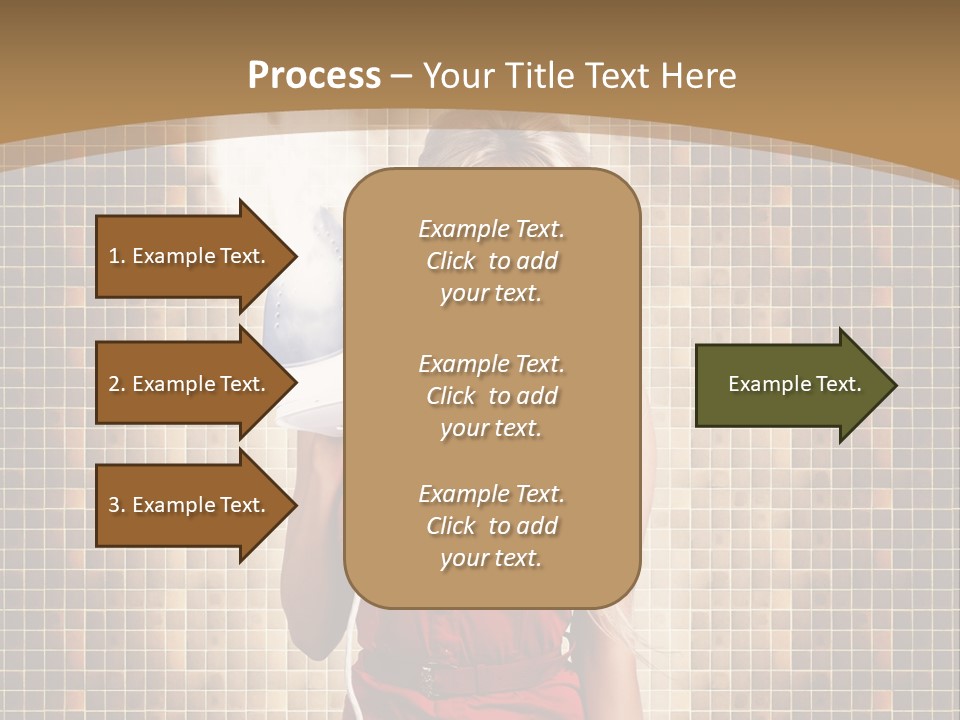 Process – Your Title Text Here

1. Example Text.

2. Example Text.

3. Example Text.

Example Text. Click to add your text.

Example Text. Click to add your text.

Example Text. Click to add your text.

Example Text.